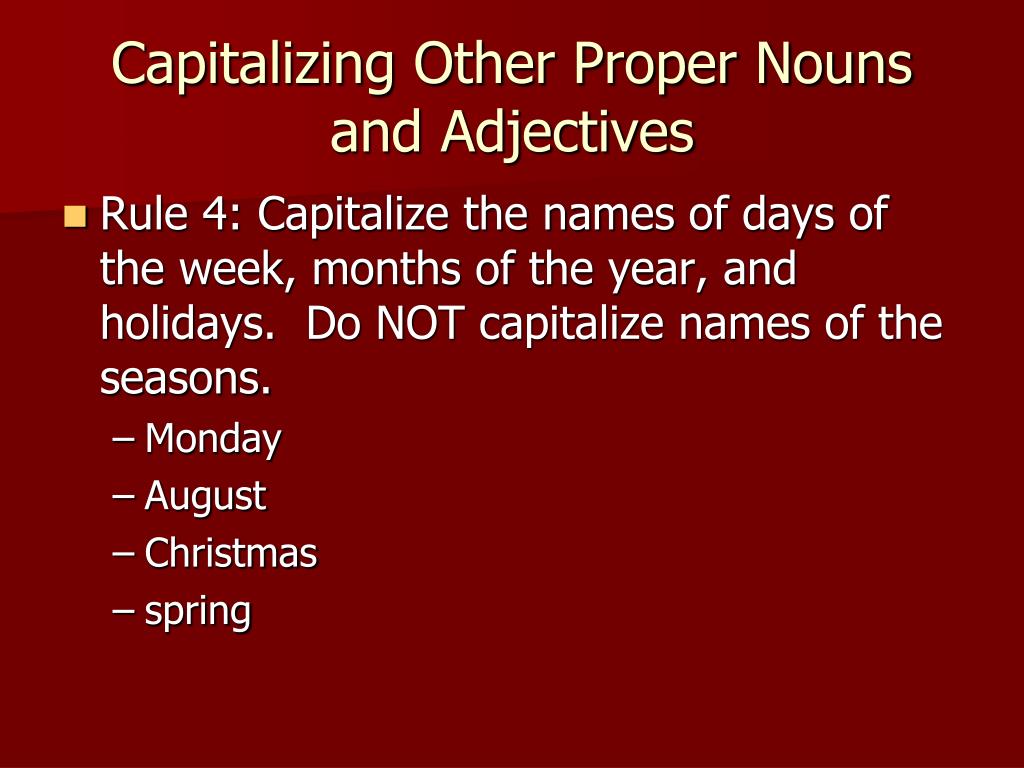 Capitalizing Other Proper Nouns and Adjectives

Rule 4: Capitalize the names of days of the week, months of the year, and holidays. Do NOT capitalize names of the seasons.
– Monday
– August
– Christmas
– spring